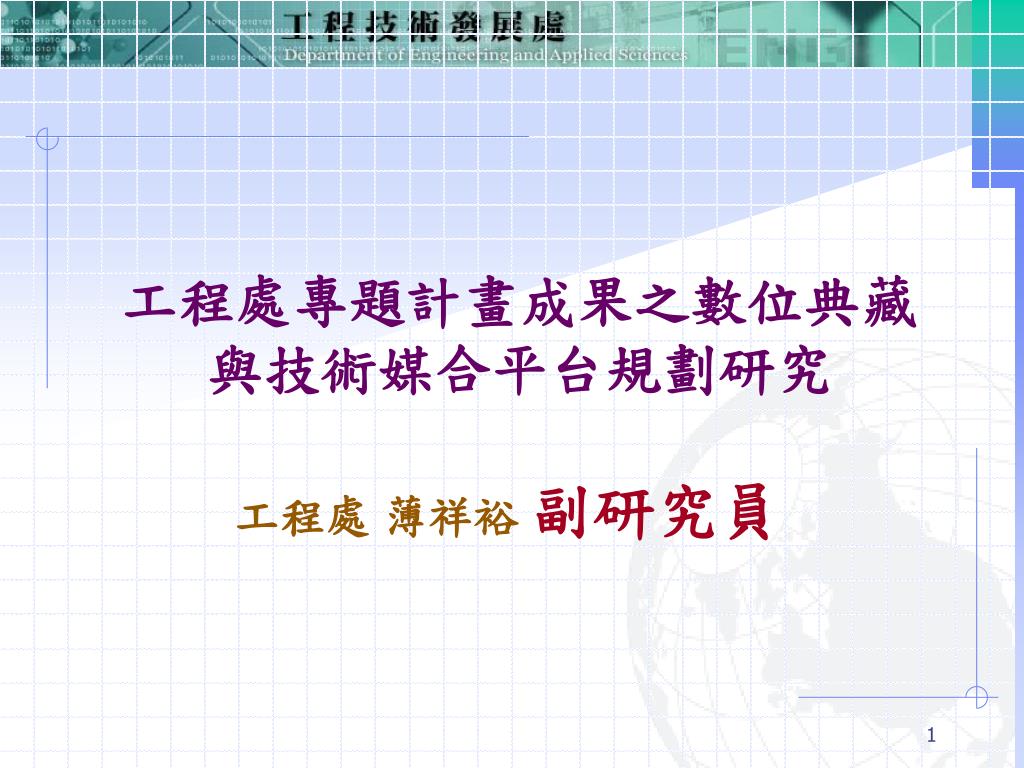 工程技術發展處
Department of Engineering and Applied Sciences

工程處專題計畫成果之數位典藏與技術媒合平台規劃研究

工程處 薄祥裕 副研究員

1